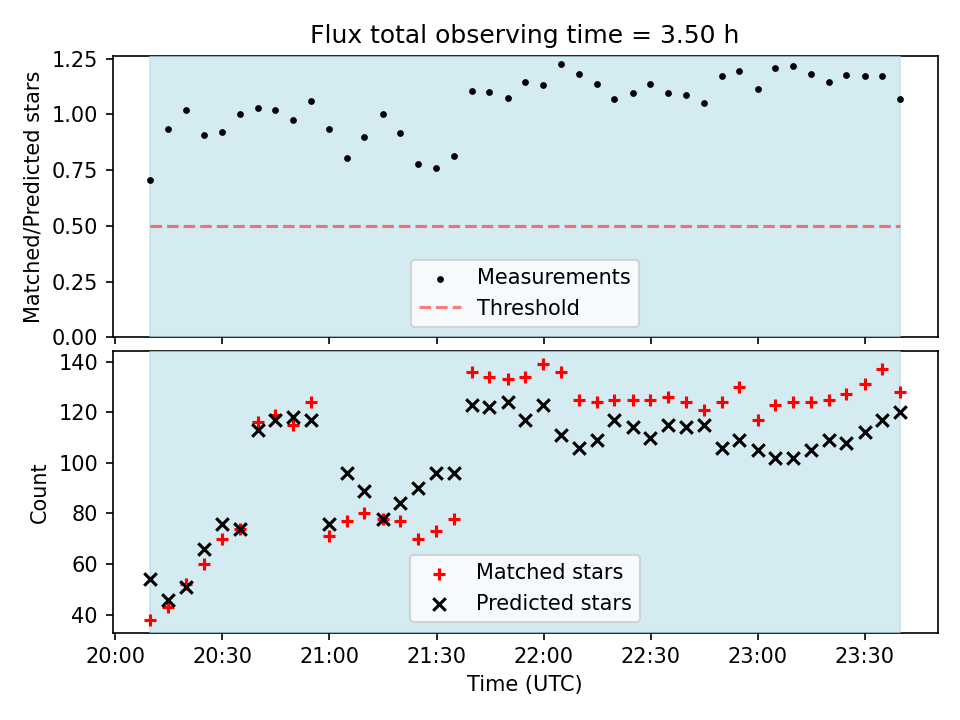 Flux total observing time = 3.50 h

Matched/Predicted stars

1.25
1.00
0.75
0.50
0.25
0.00

Measurements
Threshold

Count

140
120
100
80
60
40

Matched stars
Predicted stars

20:00 20:30 21:00 21:30 22:00 22:30 23:00 23:30

Time (UTC)